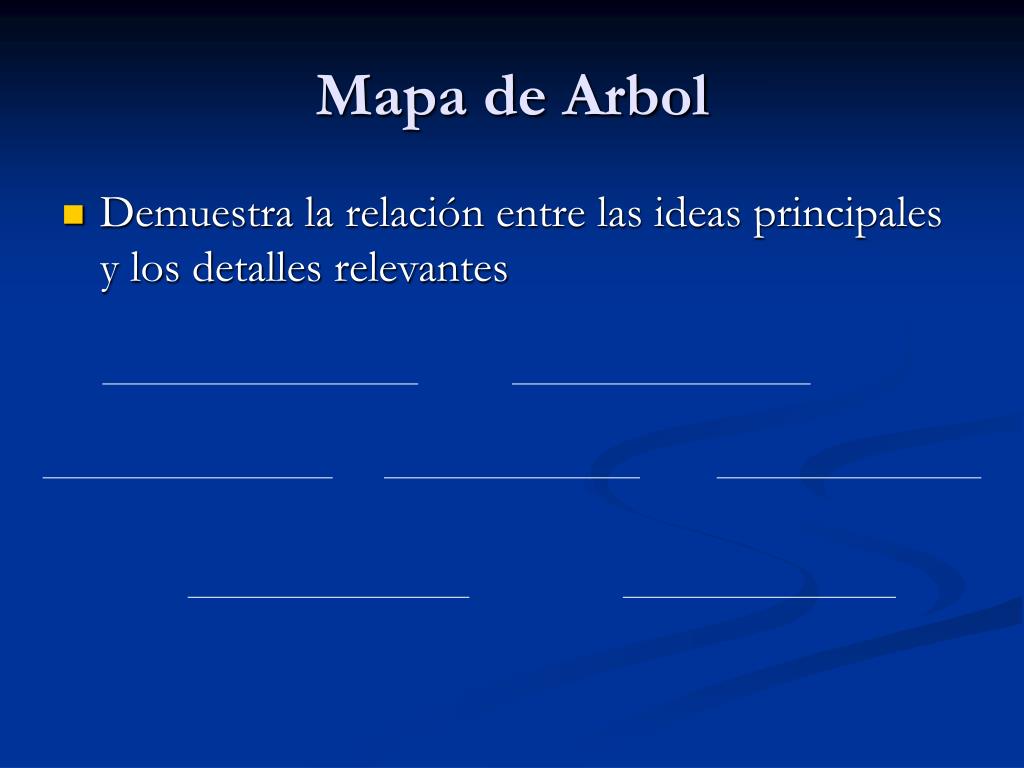 Mapa de Arbol

Demuestra la relación entre las ideas principales y los detalles relevantes